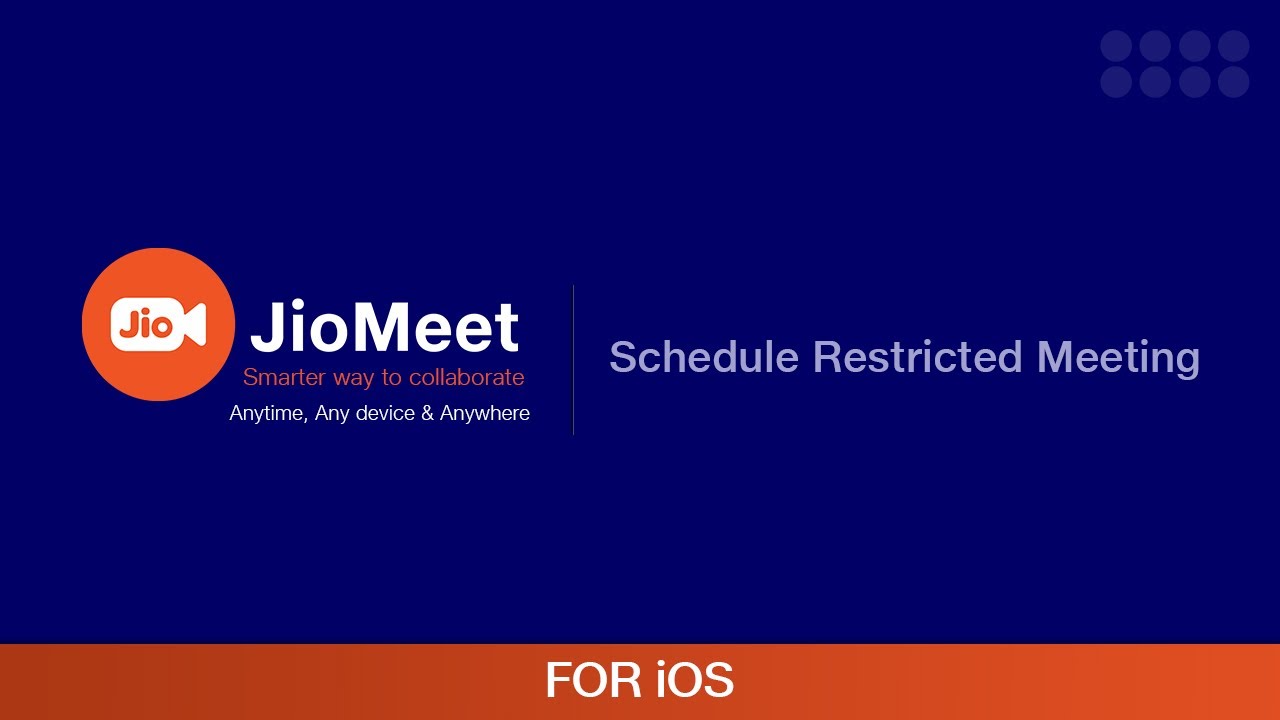 Jio

JioMeet
Smarter way to collaborate
Anytime, Any device & Anywhere

Schedule Restricted Meeting

FOR iOS